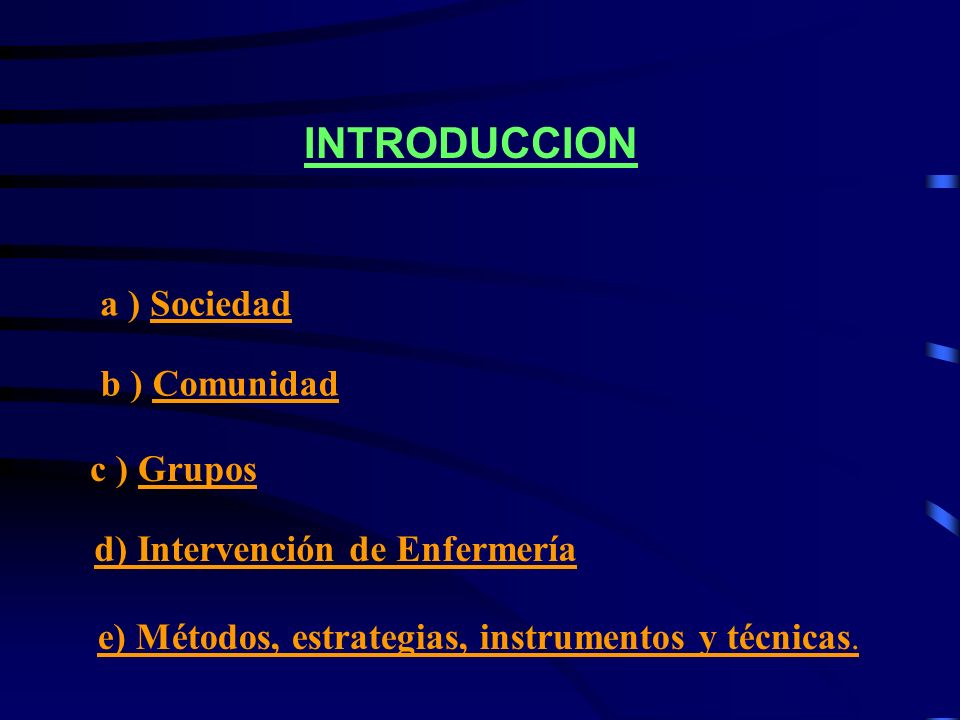 INTRODUCCION

a ) Sociedad

b ) Comunidad

c ) Grupos

d) Intervención de Enfermería

e) Métodos, estrategias, instrumentos y técnicas.